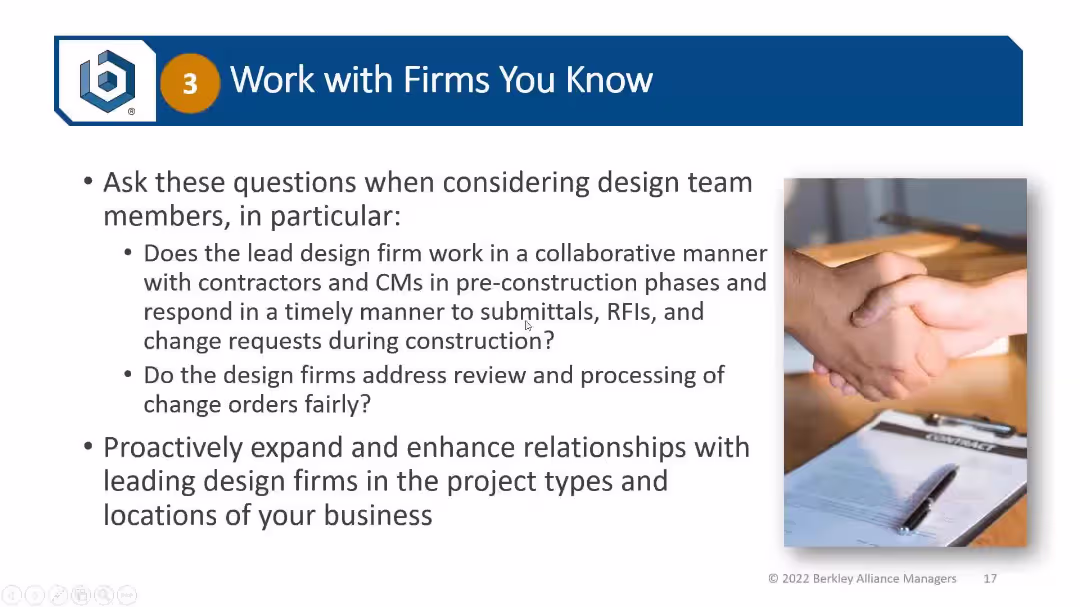 3 Work with Firms You Know

• Ask these questions when considering design team members, in particular:
  • Does the lead design firm work in a collaborative manner with contractors and CMs in pre-construction phases and respond in a timely manner to submittals, RFIs, and change requests during construction?
  • Do the design firms address review and processing of change orders fairly?
• Proactively expand and enhance relationships with leading design firms in the project types and locations of your business

CONTRACT

© 2022 Berkley Alliance Managers 17